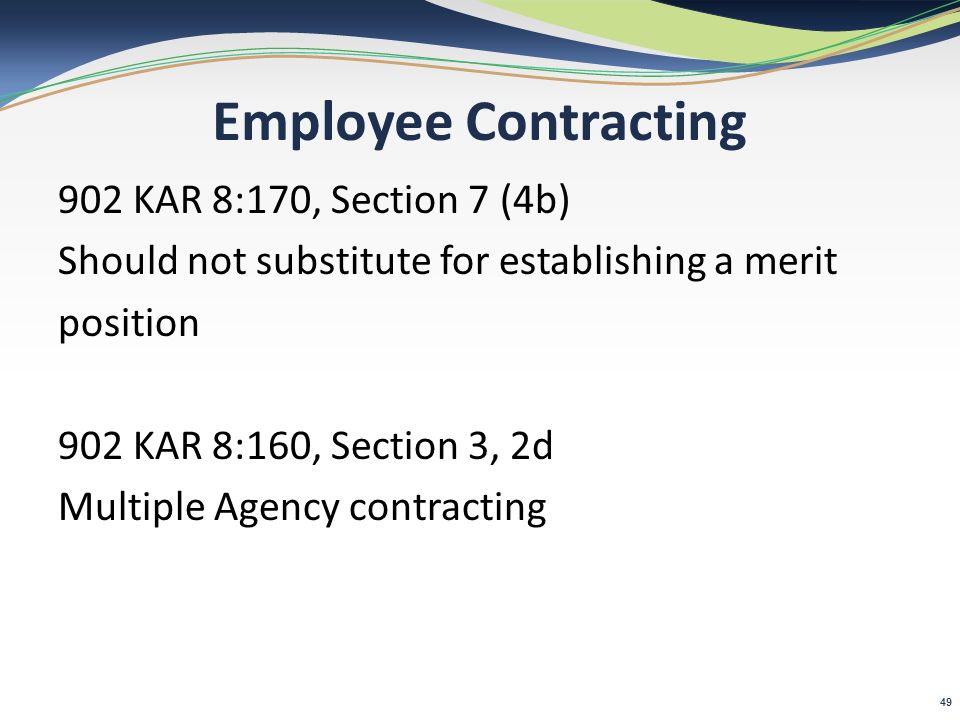 Employee Contracting

902 KAR 8:170, Section 7 (4b)
Should not substitute for establishing a merit position

902 KAR 8:160, Section 3, 2d
Multiple Agency contracting

49